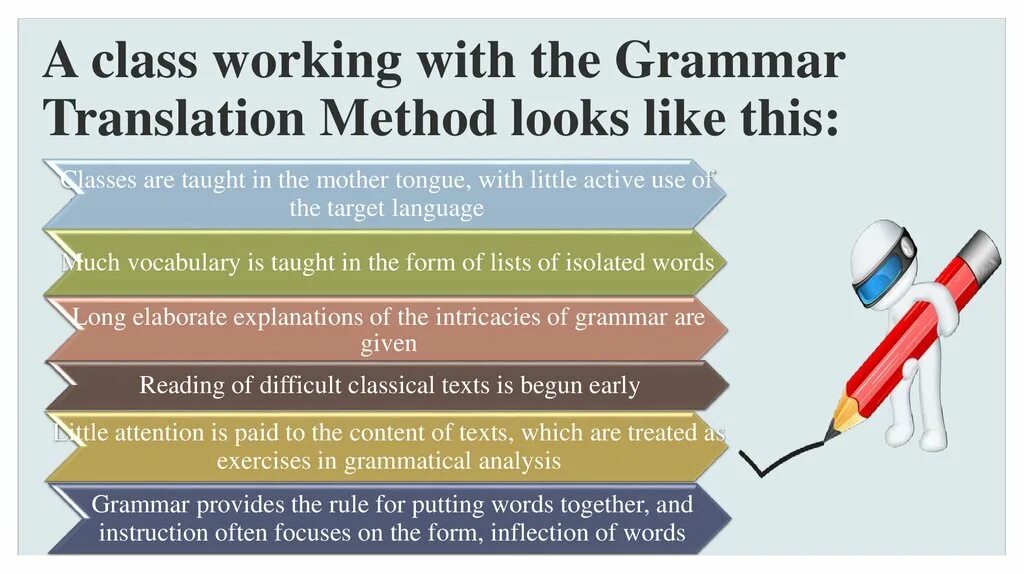 A class working with the Grammar Translation Method looks like this:

Classes are taught in the mother tongue, with little active use of the target language

Much vocabulary is taught in the form of lists of isolated words

Long elaborate explanations of the intricacies of grammar are given

Reading of difficult classical texts is begun early

Little attention is paid to the content of texts, which are treated as exercises in grammatical analysis

Grammar provides the rule for putting words together, and instruction often focuses on the form, inflection of words